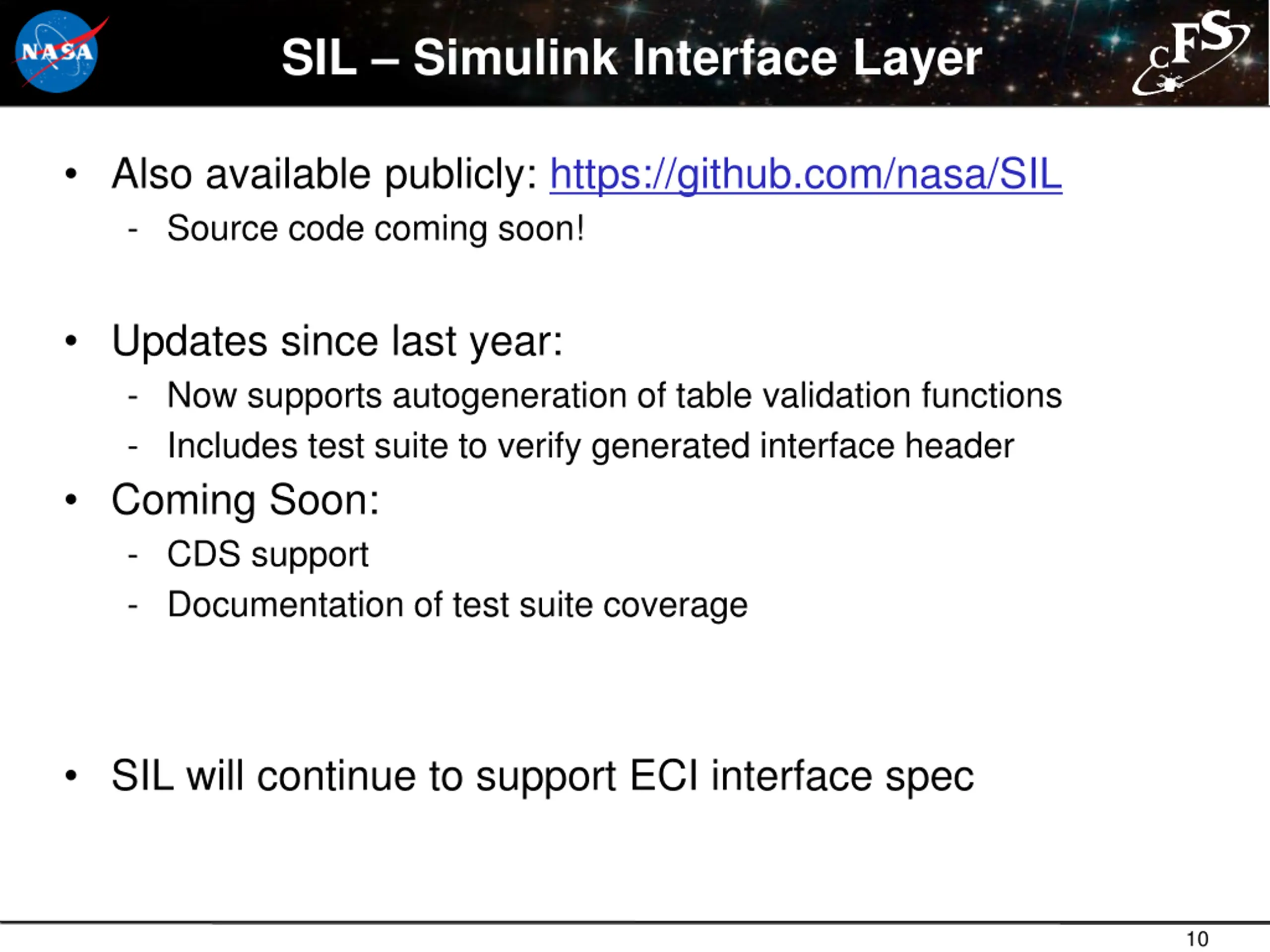 NASA

SIL – Simulink Interface Layer

cFS

• Also available publicly: https://github.com/nasa/SIL
- Source code coming soon!

• Updates since last year:
- Now supports autogeneration of table validation functions
- Includes test suite to verify generated interface header

• Coming Soon:
- CDS support
- Documentation of test suite coverage

• SIL will continue to support ECI interface spec

10